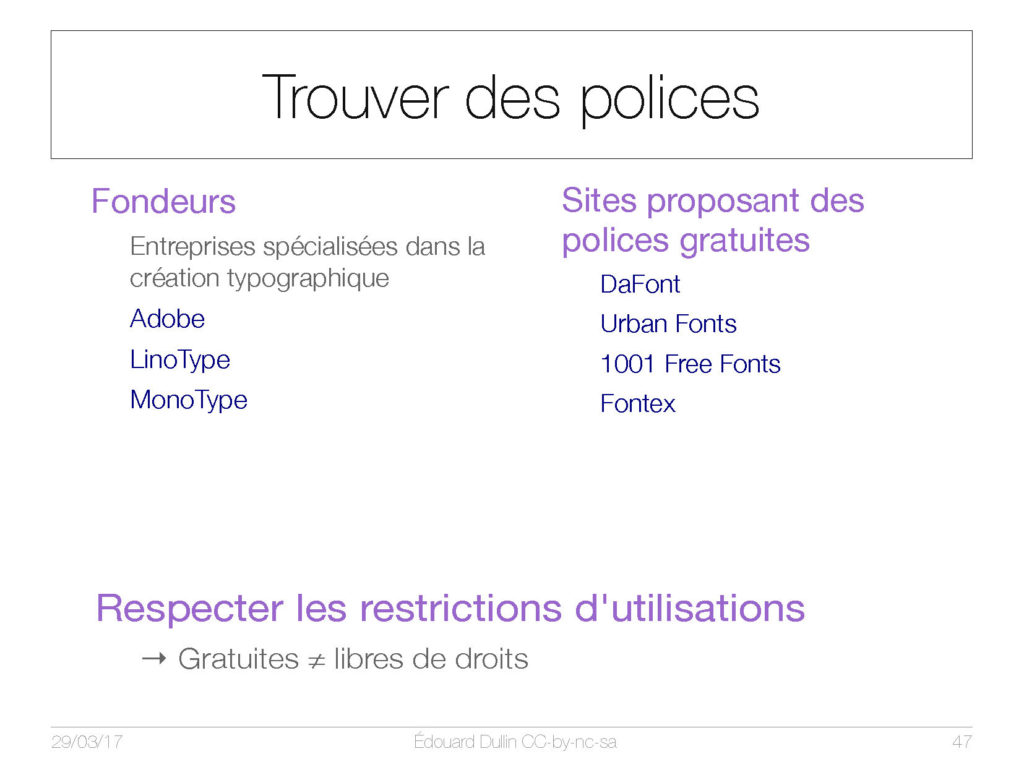 Trouver des polices

Fondeurs

Entreprises spécialisées dans la création typographique

Adobe

LinoType

MonoType

Sites proposant des polices gratuites

DaFont

Urban Fonts

1001 Free Fonts

Fontex

Respecter les restrictions d'utilisations

→ Gratuites ≠ libres de droits

29/03/17

Édouard Dullin CC-by-nc-sa

47